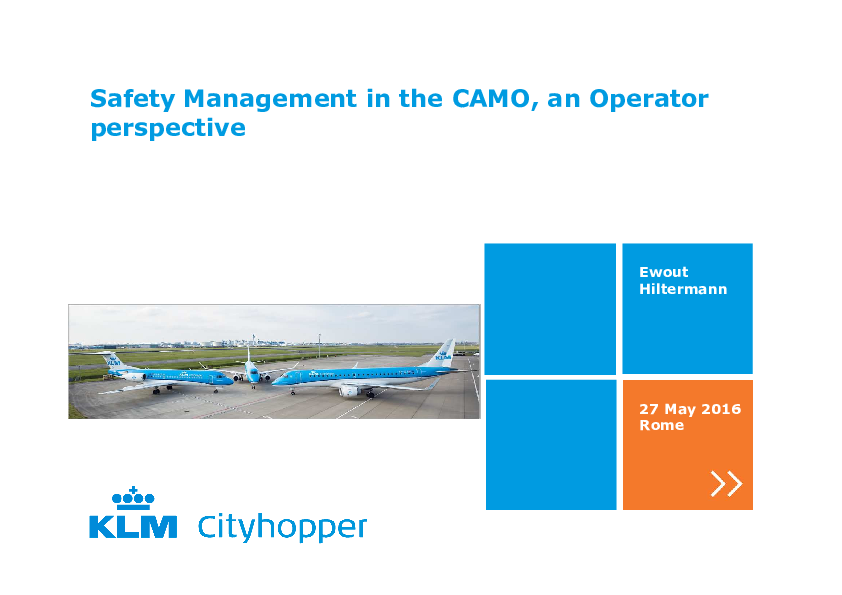 Safety Management in the CAMO, an Operator perspective

Ewout Hiltermann

27 May 2016
Rome

KLM Cityhopper